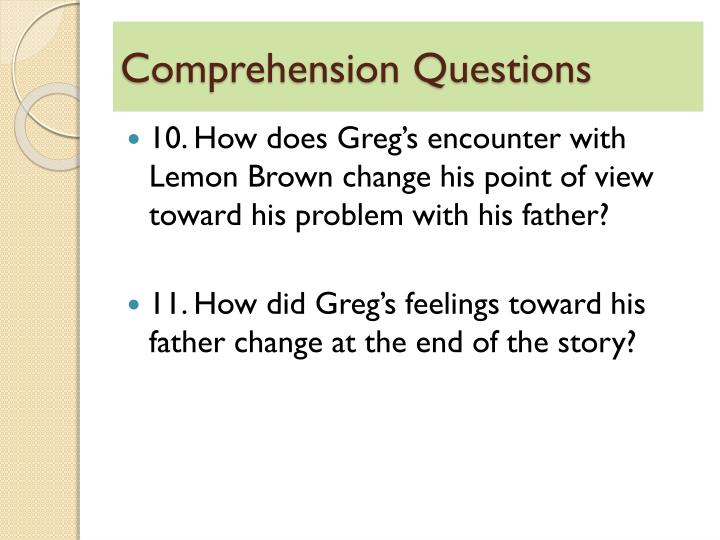 Comprehension Questions

10. How does Greg’s encounter with Lemon Brown change his point of view toward his problem with his father?

11. How did Greg’s feelings toward his father change at the end of the story?